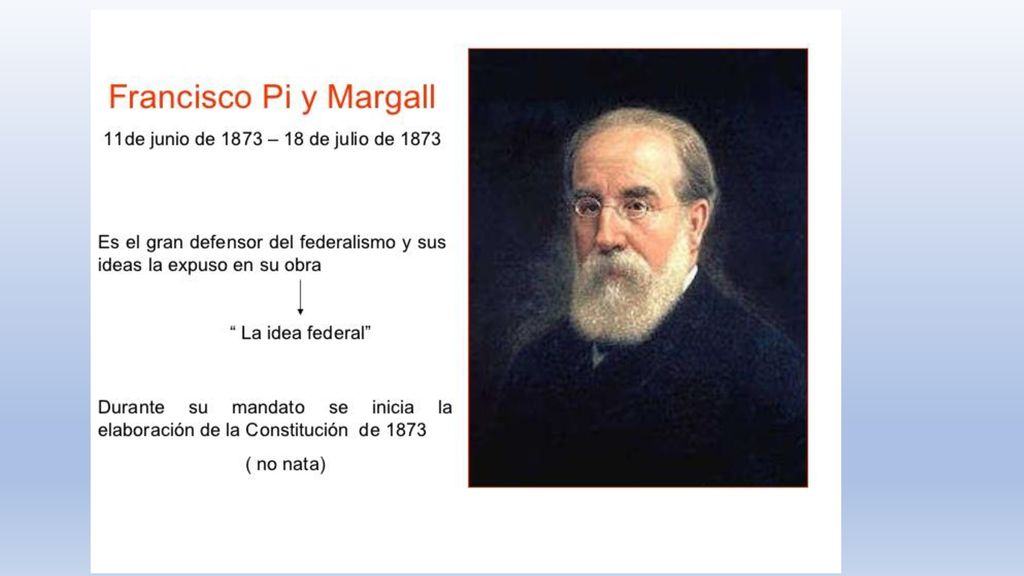 Francisco Pi y Margall

11de junio de 1873 – 18 de julio de 1873

Es el gran defensor del federalismo y sus ideas la expuso en su obra

“ La idea federal”

Durante su mandato se inicia la elaboración de la Constitución de 1873

( no nata)